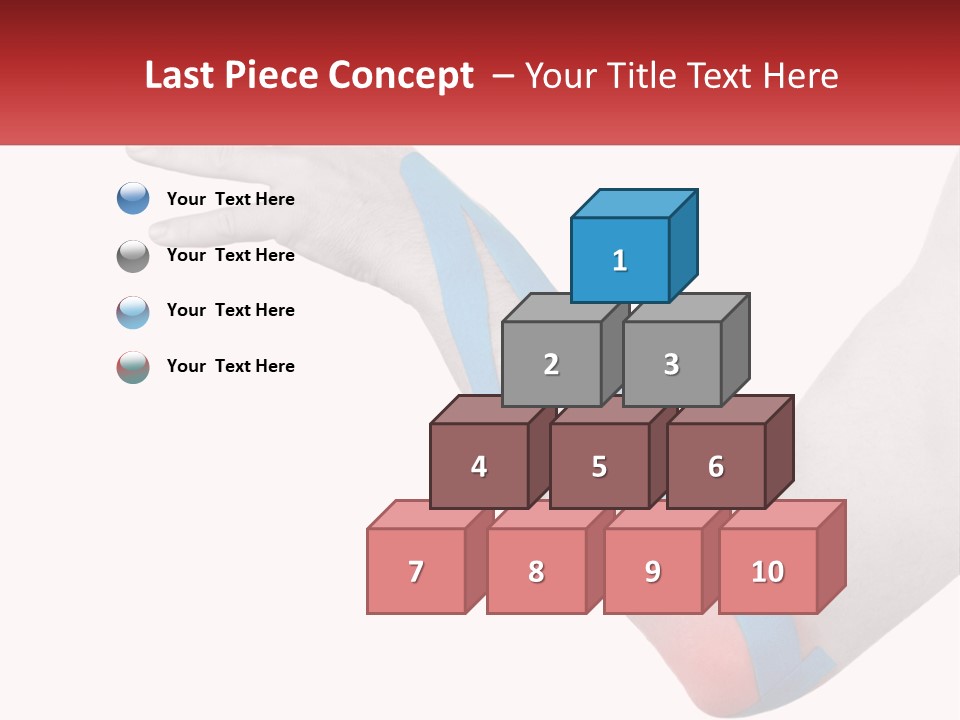 Last Piece Concept – Your Title Text Here

Your Text Here
Your Text Here
Your Text Here
Your Text Here

1
2 3
4 5 6
7 8 9 10